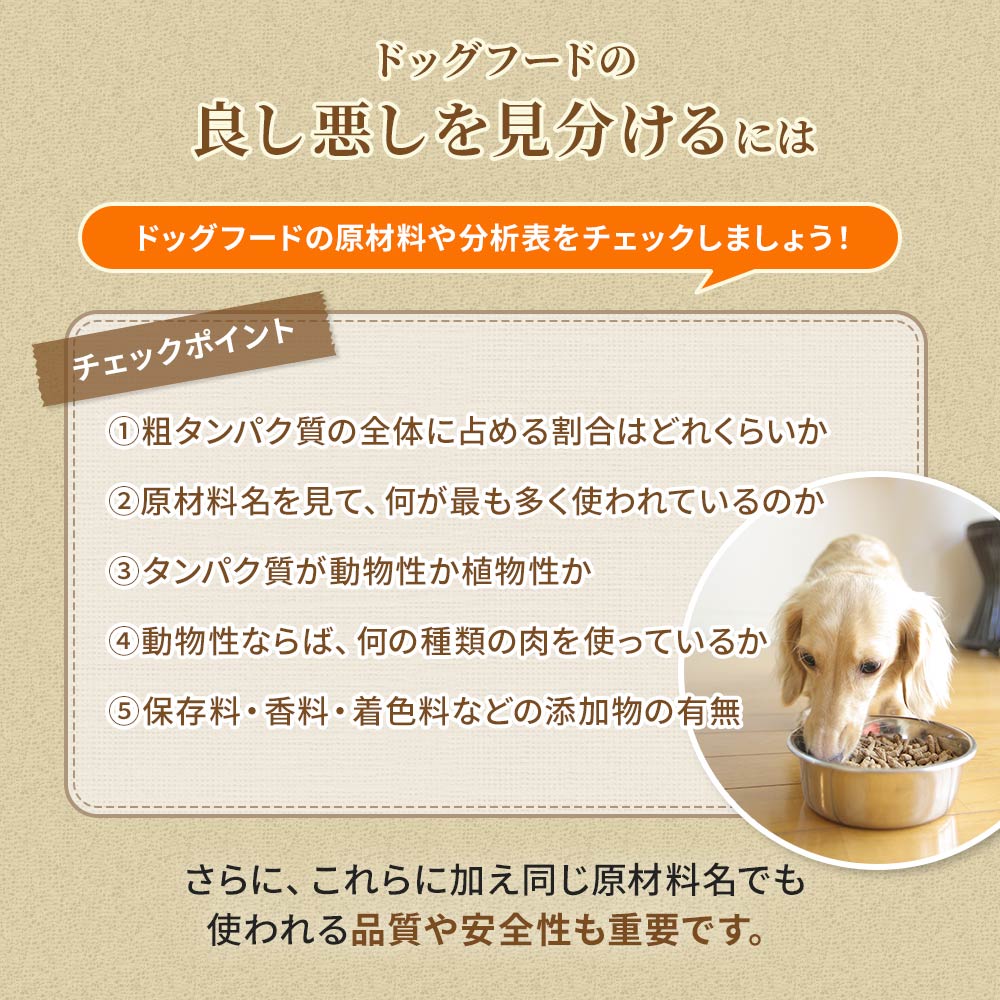 ドッグフードの
良し悪しを見分けるには

ドッグフードの原材料や分析表をチェックしましょう！

チェックポイント

①粗タンパク質の全体に占める割合はどれくらいか

②原材料名を見て、何が最も多く使われているのか

③タンパク質が動物性か植物性か

④動物性ならば、何の種類の肉を使っているか

⑤保存料・香料・着色料などの添加物の有無

さらに、これらに加え同じ原材料名でも
使われる品質や安全性も重要です。